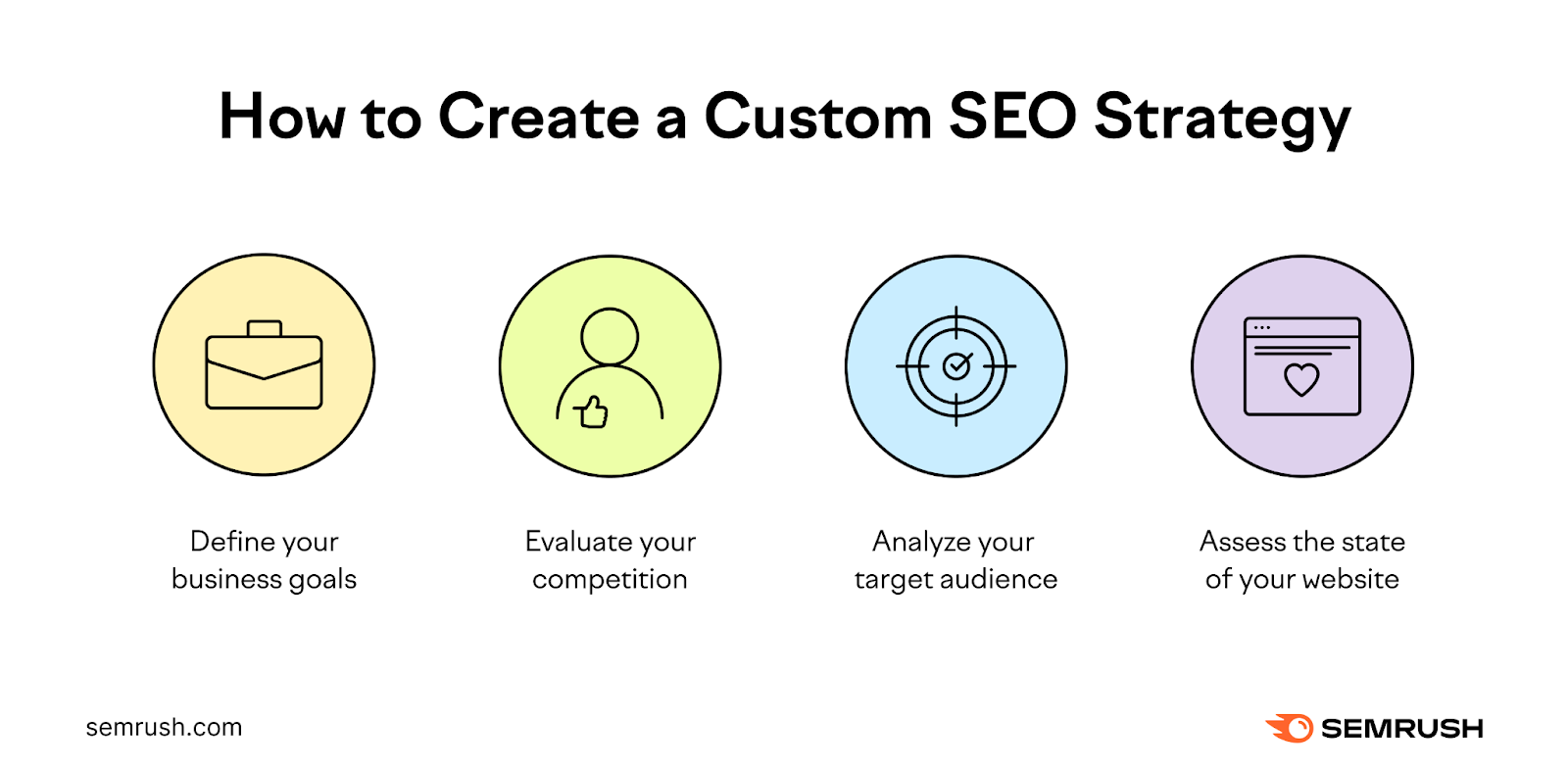 How to Create a Custom SEO Strategy

Define your business goals

Evaluate your competition

Analyze your target audience

Assess the state of your website

semrush.com

SEMRUSH